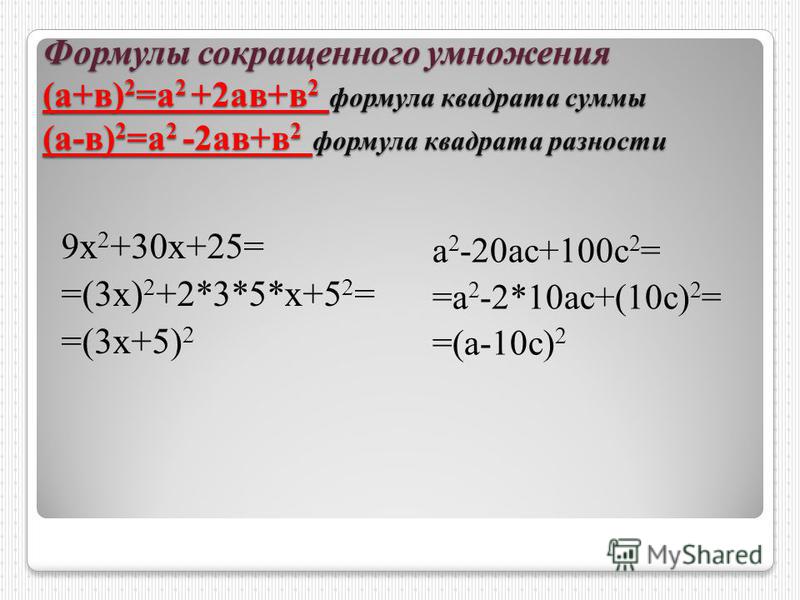 Формулы сокращенного умножения
$(а+в)^2=а^2+2ав+в^2$ формула квадрата суммы
$(а-в)^2=а^2-2ав+в^2$ формула квадрата разности

$9x^2+30x+25=$
$=(3x)^2+2*3*5*x+5^2=$
$=(3x+5)^2$

$a^2-20ac+100c^2=$
$=a^2-2*10ac+(10c)^2=$
$=(a-10c)^2$

MyShared